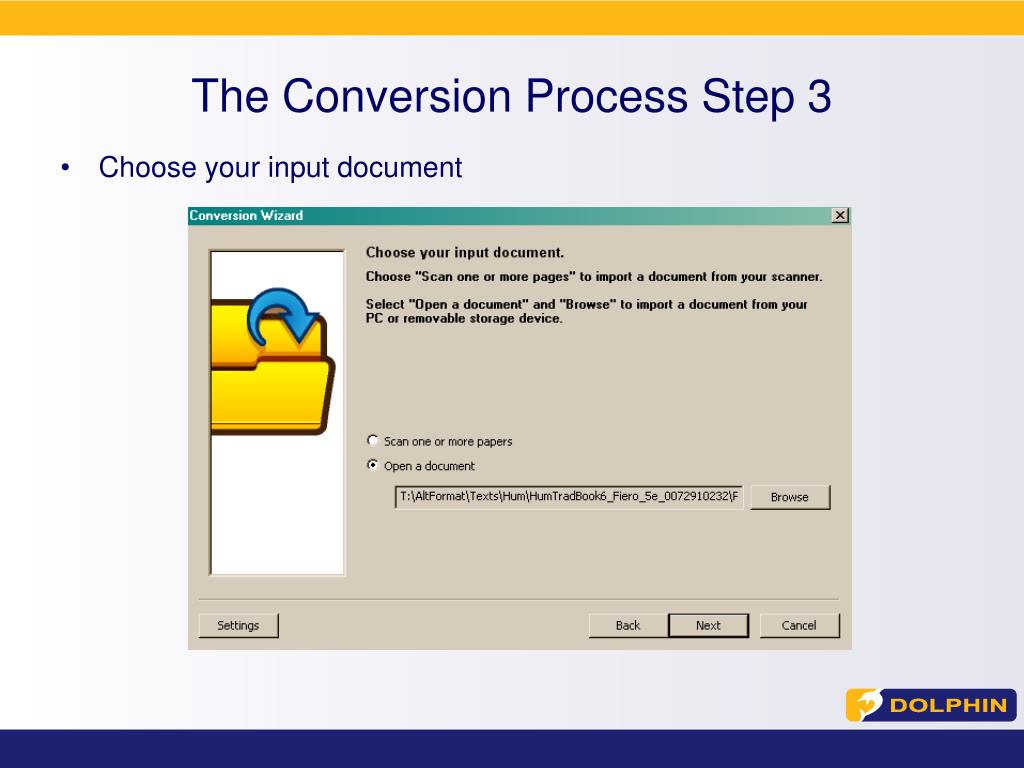 The Conversion Process Step 3

• Choose your input document

Conversion Wizard

Choose your input document.

Choose "Scan one or more pages" to import a document from your scanner.

Select "Open a document" and "Browse" to import a document from your PC or removable storage device.

Scan one or more papers

Open a document

T:\AltFormat\Texts\Hum\HumTradBook6_Fiero_5e_0072910232\F

Browse

Settings

Back

Next

Cancel

DOLPHIN